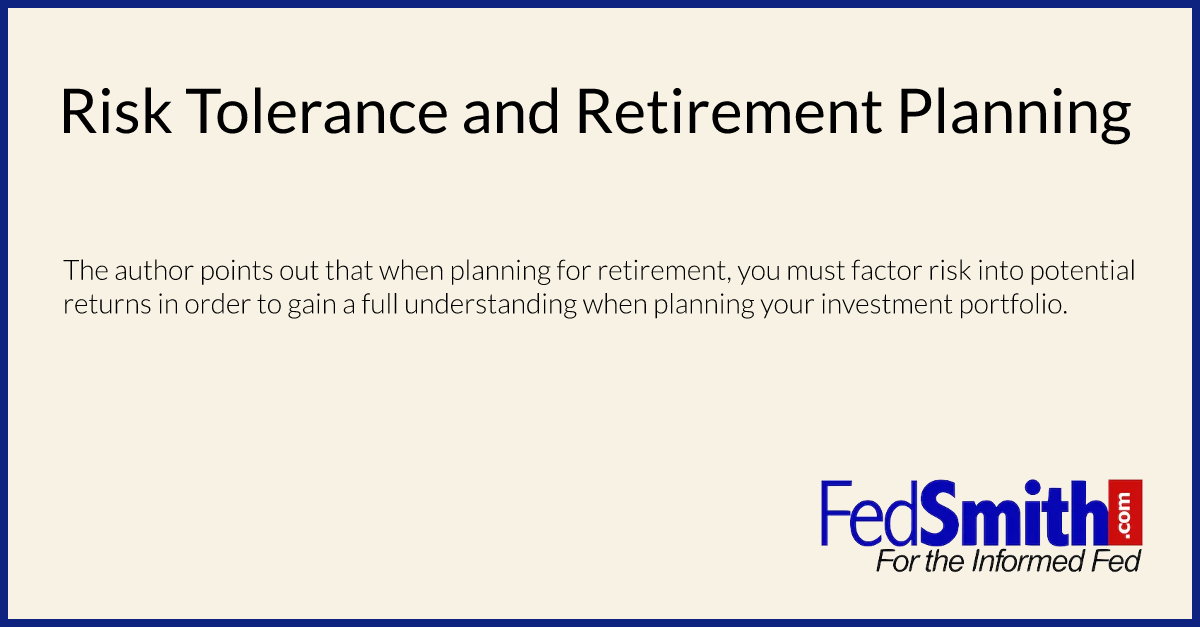 Risk Tolerance and Retirement Planning

The author points out that when planning for retirement, you must factor risk into potential returns in order to gain a full understanding when planning your investment portfolio.

FedSmith.com
For the Informed Fed